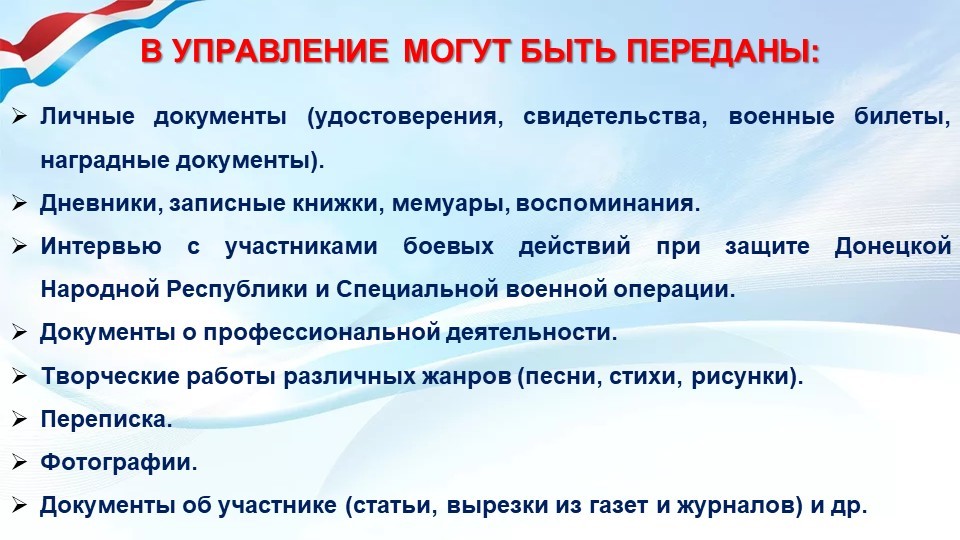 В УПРАВЛЕНИЕ МОГУТ БЫТЬ ПЕРЕДАНЫ:

➢ Личные документы (удостоверения, свидетельства, военные билеты, наградные документы).

➢ Дневники, записные книжки, мемуары, воспоминания.

➢ Интервью с участниками боевых действий при защите Донецкой Народной Республики и Специальной военной операции.

➢ Документы о профессиональной деятельности.

➢ Творческие работы различных жанров (песни, стихи, рисунки).

➢ Переписка.

➢ Фотографии.

➢ Документы об участнике (статьи, вырезки из газет и журналов) и др.